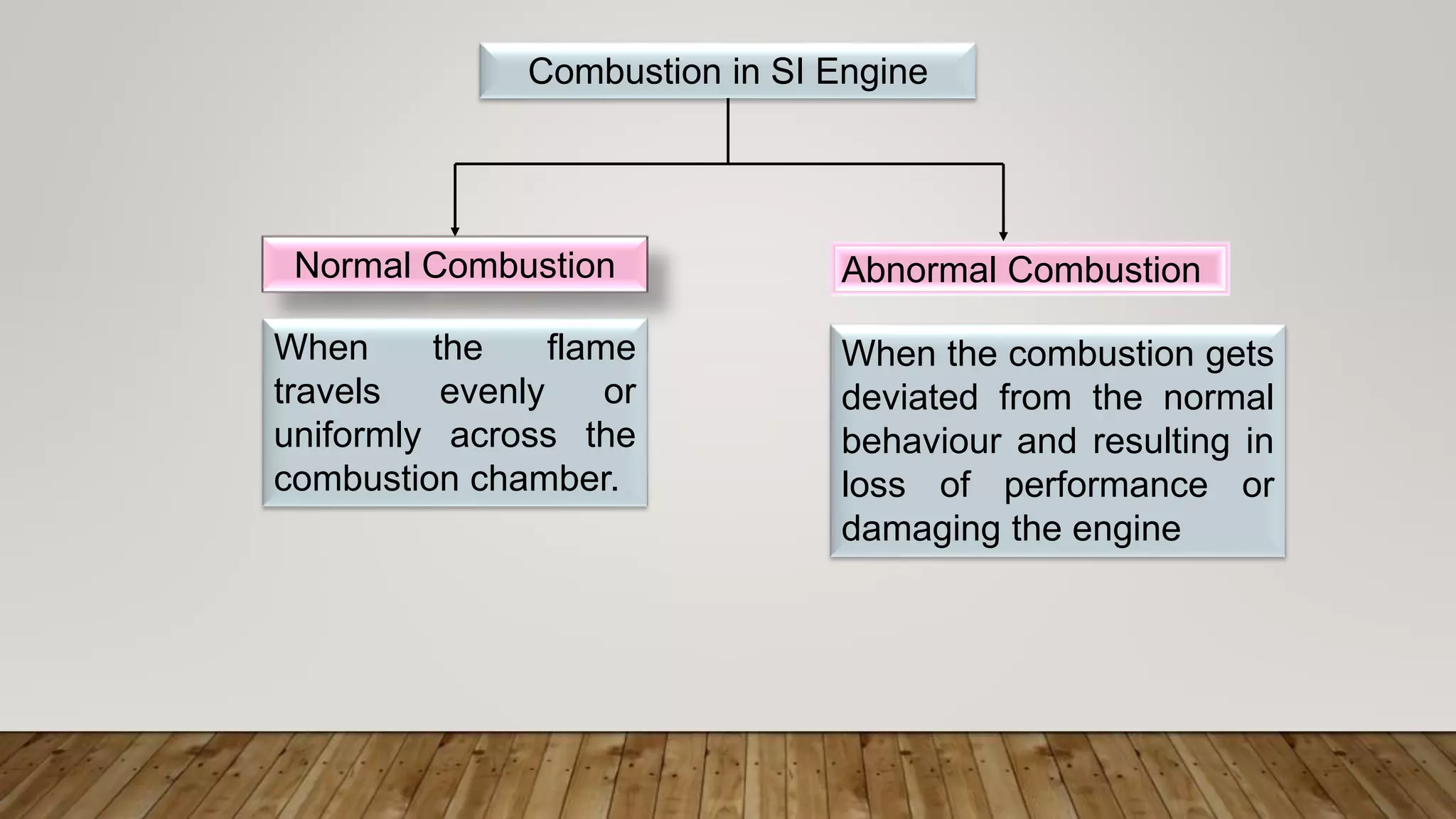 Combustion in SI Engine

Normal Combustion

When the flame travels evenly or uniformly across the combustion chamber.

Abnormal Combustion

When the combustion gets deviated from the normal behaviour and resulting in loss of performance or damaging the engine